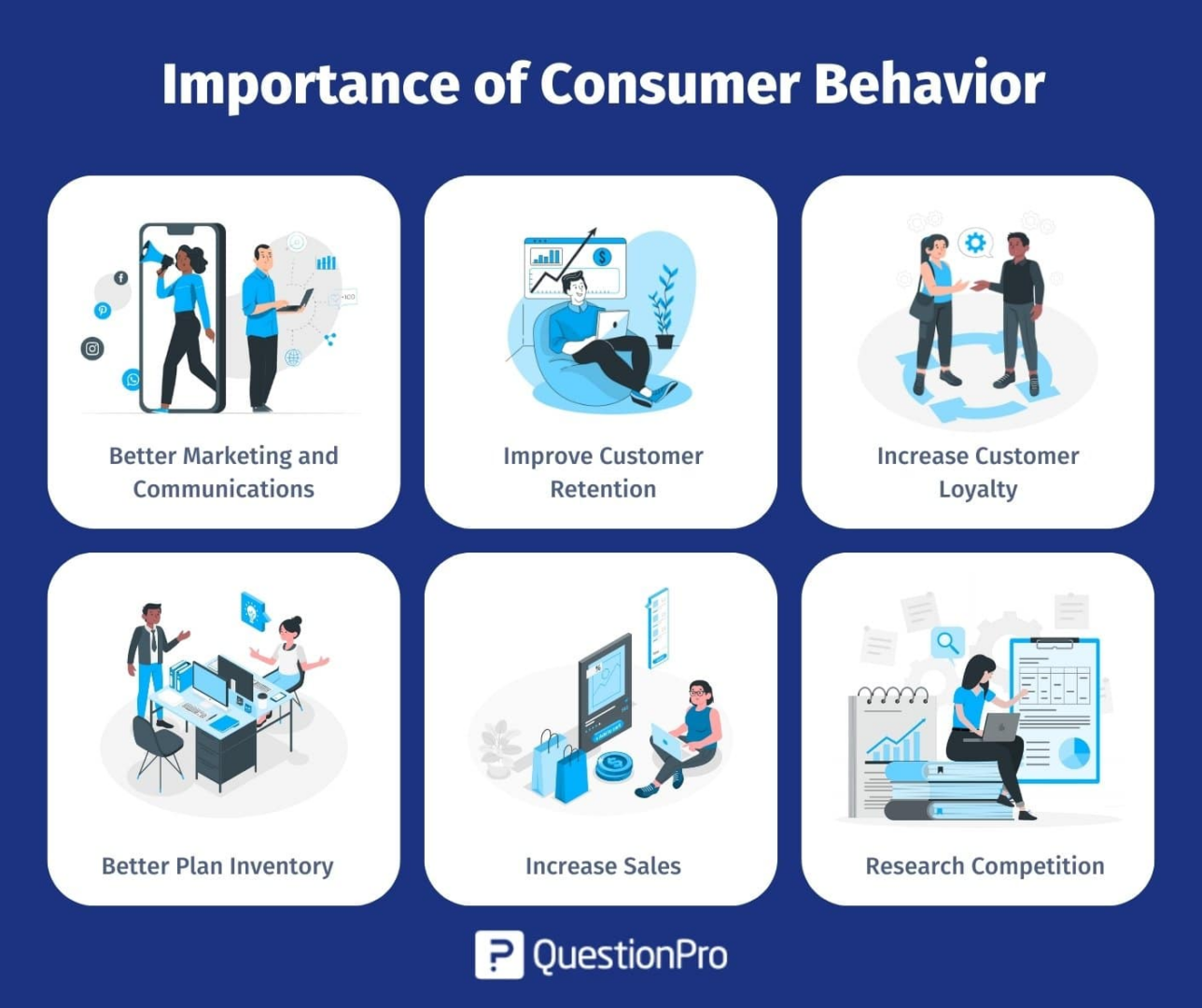 Importance of Consumer Behavior

Better Marketing and Communications

Improve Customer Retention

Increase Customer Loyalty

Better Plan Inventory

Increase Sales

Research Competition

QuestionPro